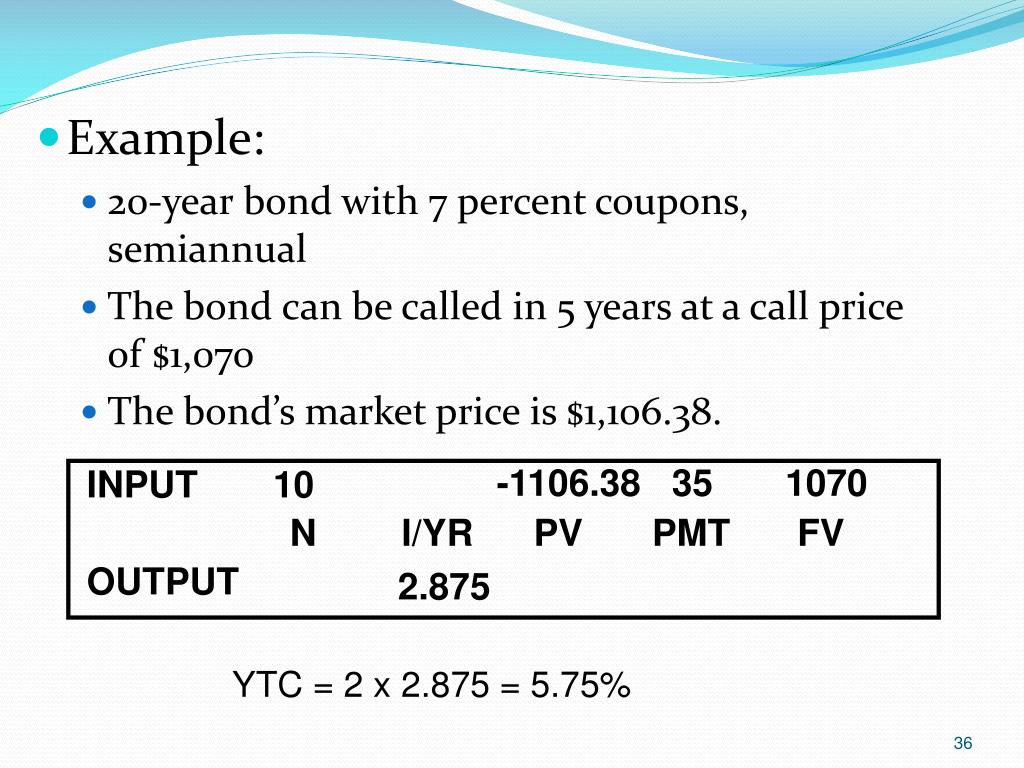 Example:

20-year bond with 7 percent coupons, semiannual

The bond can be called in 5 years at a call price of $1,070

The bond's market price is $1,106.38.

| INPUT | 10 | | -1106.38 | 35 | 1070 |
|---|---|---|---|---|---|
| | N | I/YR | PV | PMT | FV |
| OUTPUT | | 2.875 | | | |

YTC = 2 x 2.875 = 5.75%

36